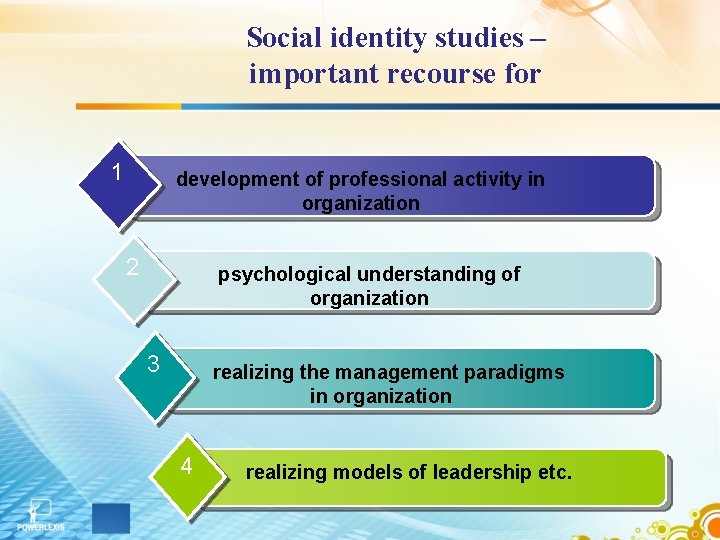 Social identity studies – important recourse for

1

development of professional activity in organization

2

psychological understanding of organization

3

realizing the management paradigms in organization

4

realizing models of leadership etc.

POWERLEXIS